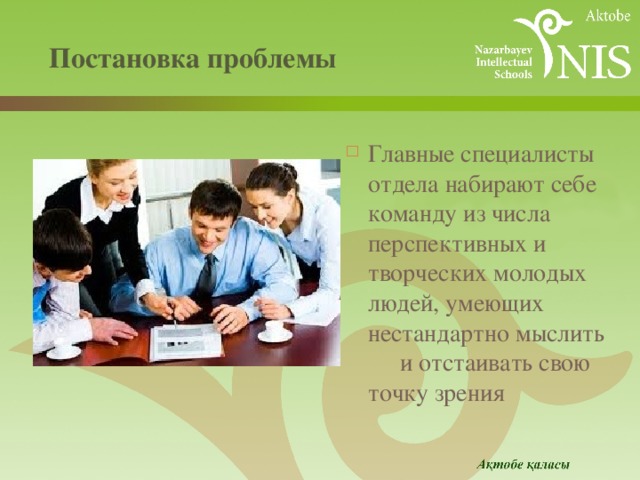 Постановка проблемы

Aktobe
Nazarbayev Intellectual Schools
NIS

Главные специалисты отдела набирают себе команду из числа перспективных и творческих молодых людей, умеющих нестандартно мыслить и отстаивать свою точку зрения

Ақтобе қаласы